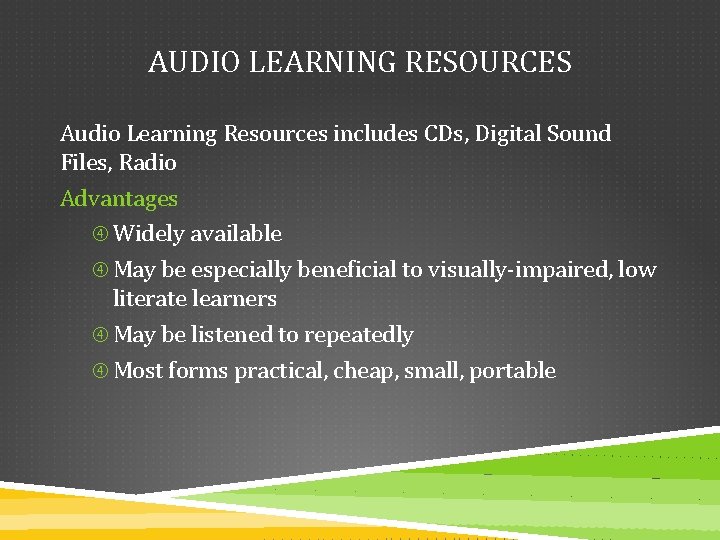 AUDIO LEARNING RESOURCES

Audio Learning Resources includes CDs, Digital Sound Files, Radio

Advantages

④ Widely available

④ May be especially beneficial to visually-impaired, low literate learners

④ May be listened to repeatedly

④ Most forms practical, cheap, small, portable